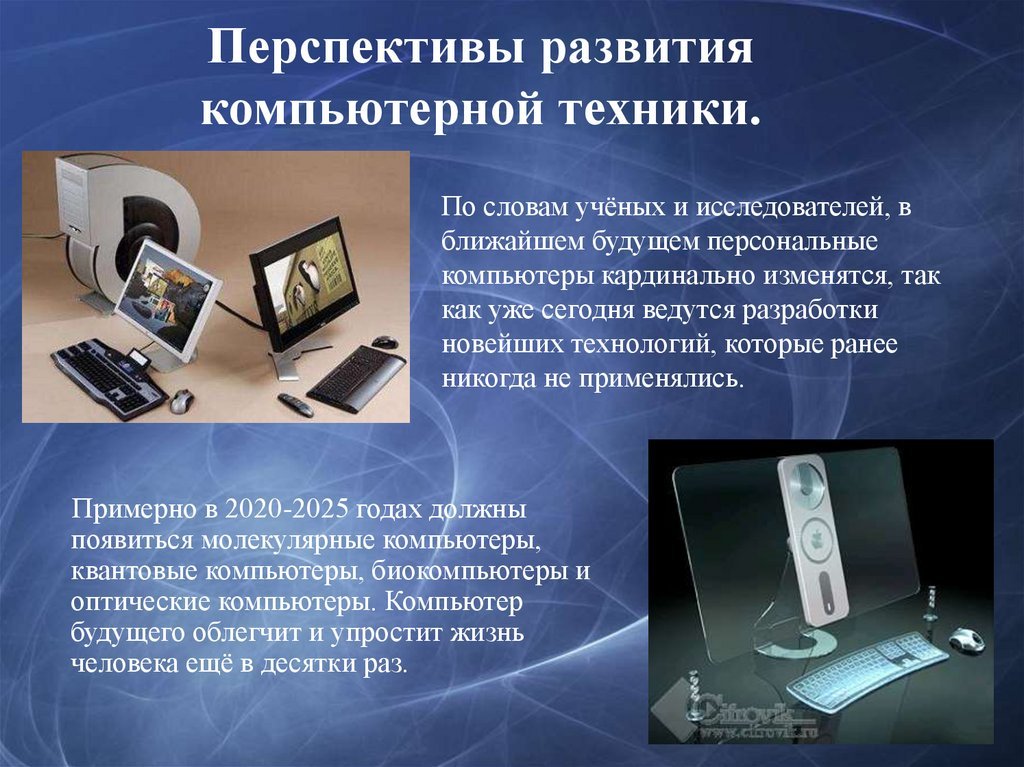 Перспективы развития компьютерной техники.

По словам учёных и исследователей, в ближайшем будущем персональные компьютеры кардинально изменятся, так как уже сегодня ведутся разработки новейших технологий, которые ранее никогда не применялись.

Примерно в 2020-2025 годах должны появиться молекулярные компьютеры, квантовые компьютеры, биокомпьютеры и оптические компьютеры. Компьютер будущего облегчит и упростит жизнь человека ещё в десятки раз.

Cifrovik
www.cifrovik.ru